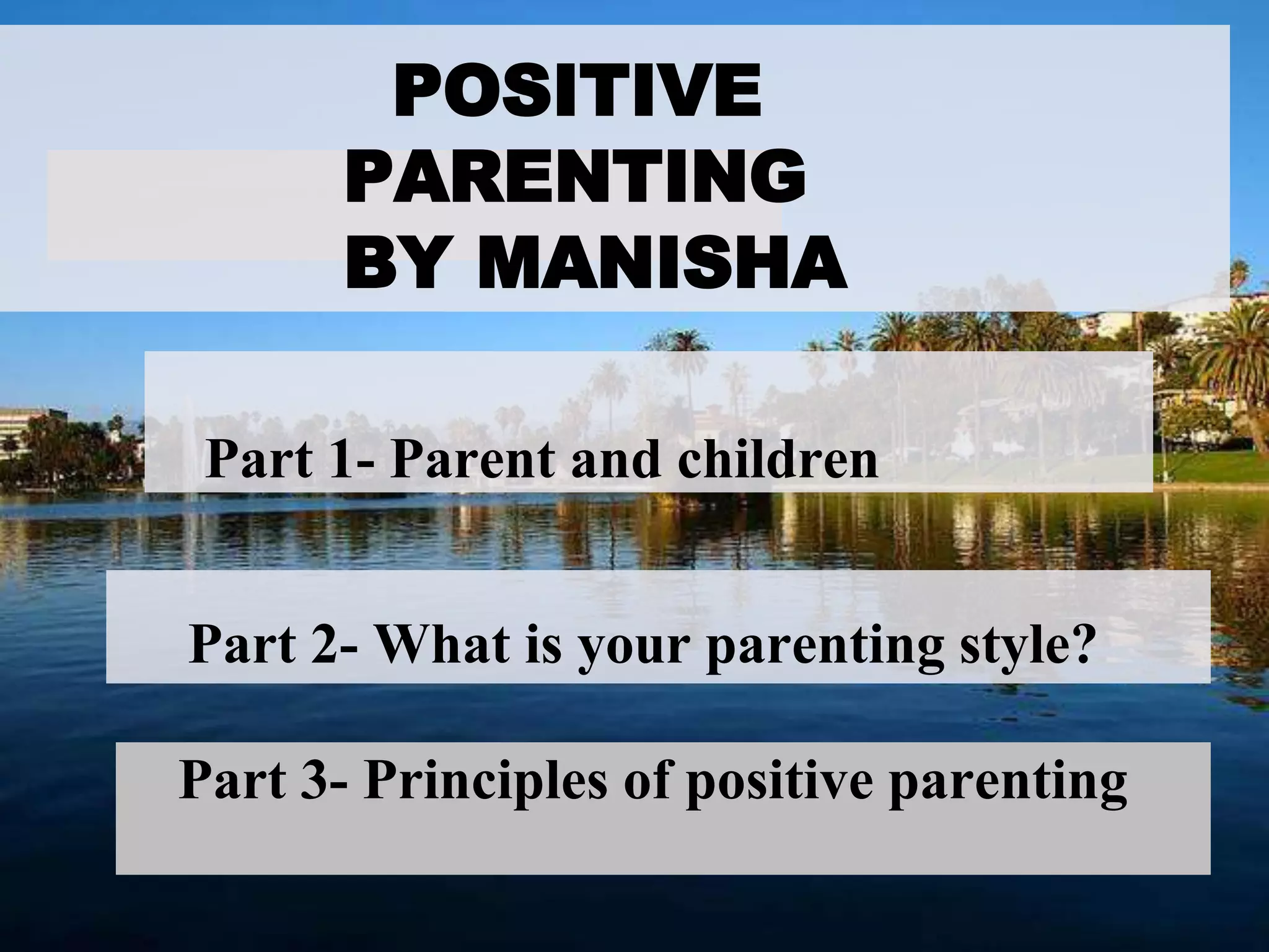 POSITIVE PARENTING BY MANISHA

Part 1- Parent and children

Part 2- What is your parenting style?

Part 3- Principles of positive parenting